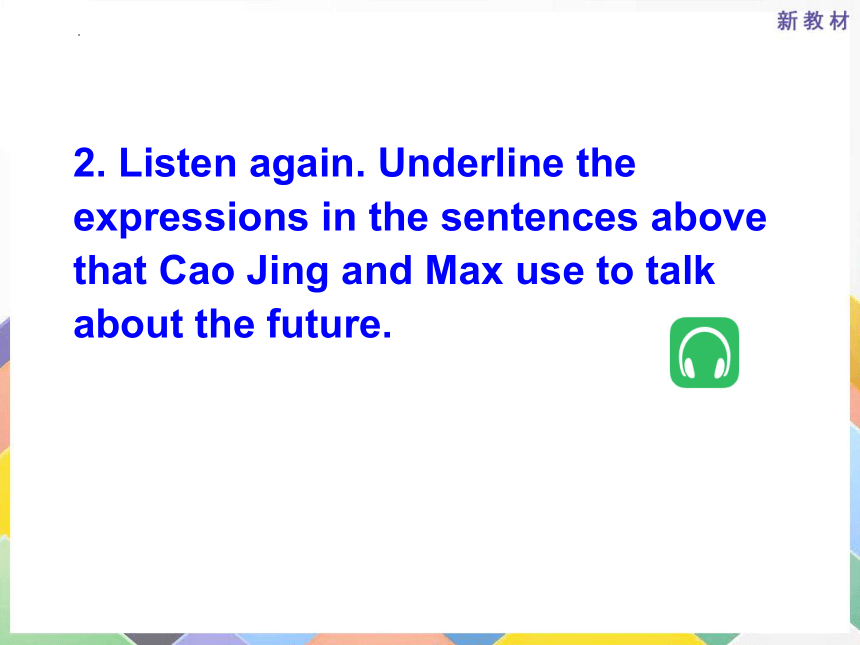 新教材

2. Listen again. Underline the expressions in the sentences above that Cao Jing and Max use to talk about the future.